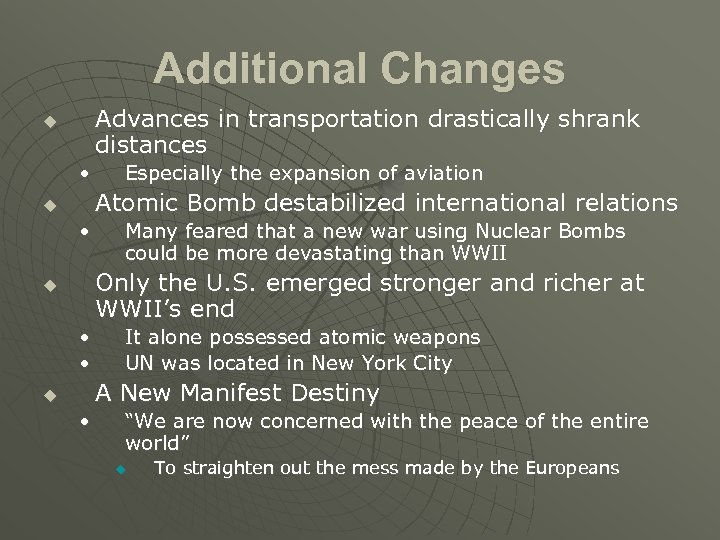 Additional Changes

◆ Advances in transportation drastically shrank distances
• Especially the expansion of aviation
◆ Atomic Bomb destabilized international relations
• Many feared that a new war using Nuclear Bombs could be more devastating than WWII
◆ Only the U.S. emerged stronger and richer at WWII's end
• It alone possessed atomic weapons
• UN was located in New York City
◆ A New Manifest Destiny
• "We are now concerned with the peace of the entire world"
◆ To straighten out the mess made by the Europeans